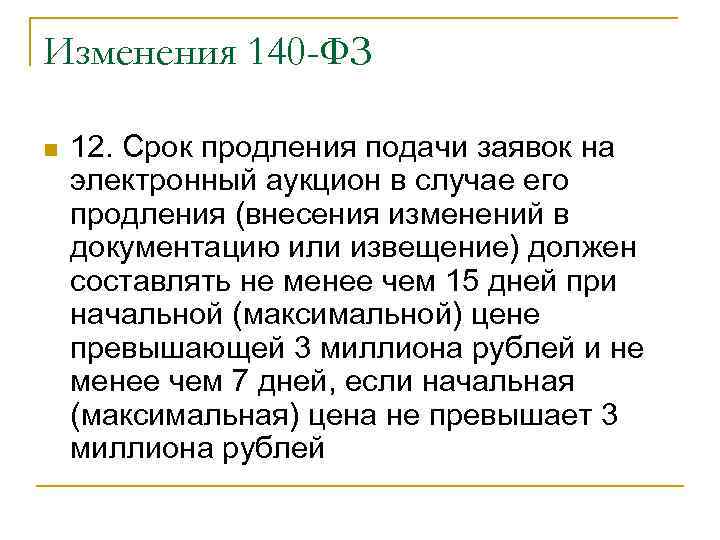 Изменения 140-ФЗ

12. Срок продления подачи заявок на электронный аукцион в случае его продления (внесения изменений в документацию или извещение) должен составлять не менее чем 15 дней при начальной (максимальной) цене превышающей 3 миллиона рублей и не менее чем 7 дней, если начальная (максимальная) цена не превышает 3 миллиона рублей